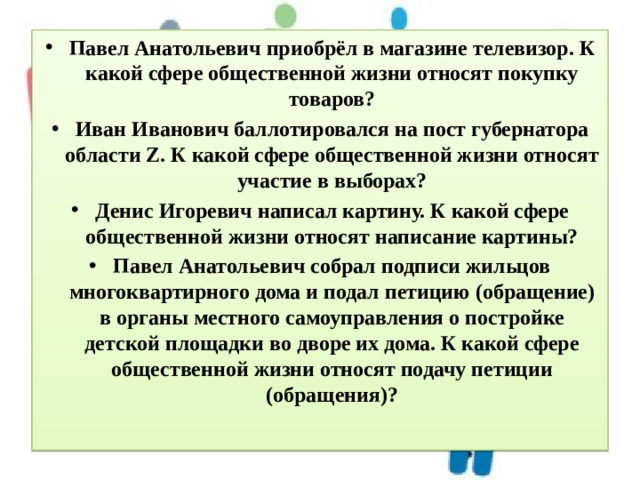 • Павел Анатольевич приобрёл в магазине телевизор. К какой сфере общественной жизни относят покупку товаров?

• Иван Иванович баллотировался на пост губернатора области Z. К какой сфере общественной жизни относят участие в выборах?

• Денис Игоревич написал картину. К какой сфере общественной жизни относят написание картины?

• Павел Анатольевич собрал подписи жильцов многоквартирного дома и подал петицию (обращение) в органы местного самоуправления о постройке детской площадки во дворе их дома. К какой сфере общественной жизни относят подачу петиции (обращения)?